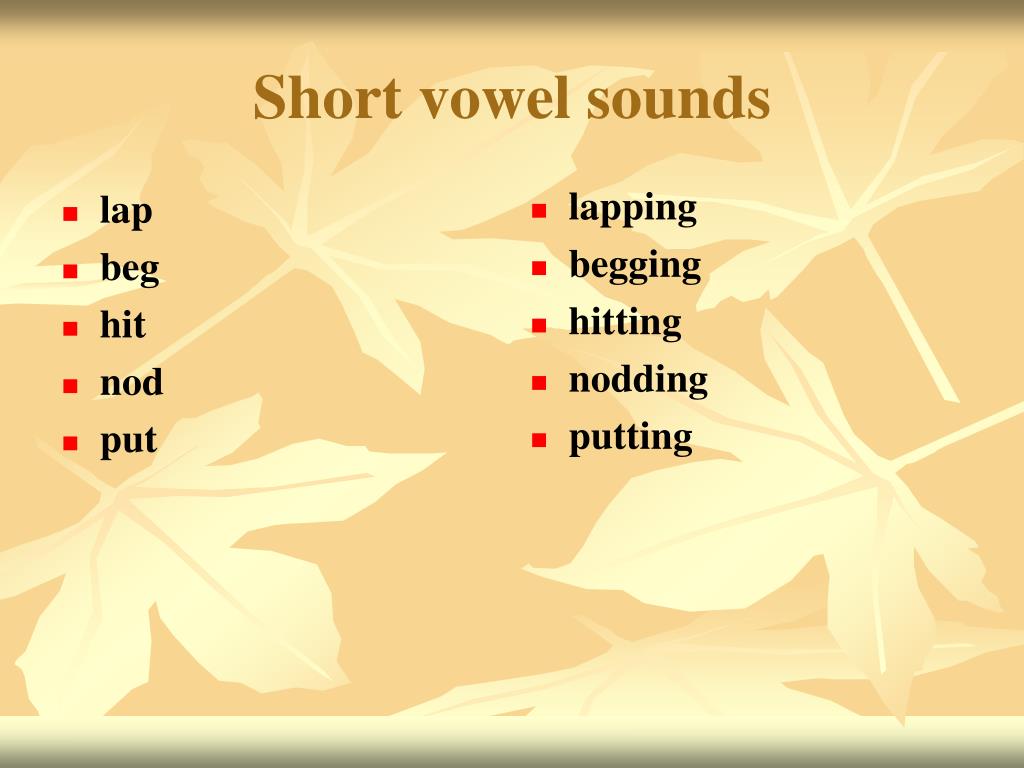 Short vowel sounds

- lap
- beg
- hit
- nod
- put

- lapping
- begging
- hitting
- nodding
- putting